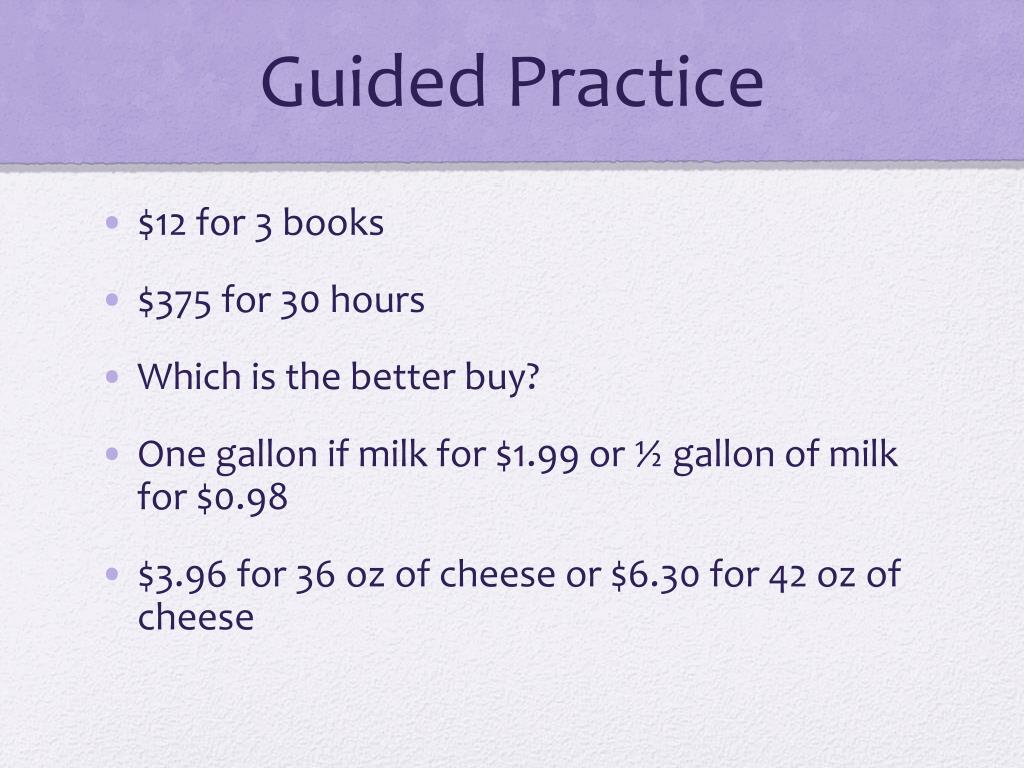 Guided Practice

• \$12 for 3 books

• \$375 for 30 hours

• Which is the better buy?

• One gallon if milk for \$1.99 or ½ gallon of milk for \$0.98

• \$3.96 for 36 oz of cheese or \$6.30 for 42 oz of cheese